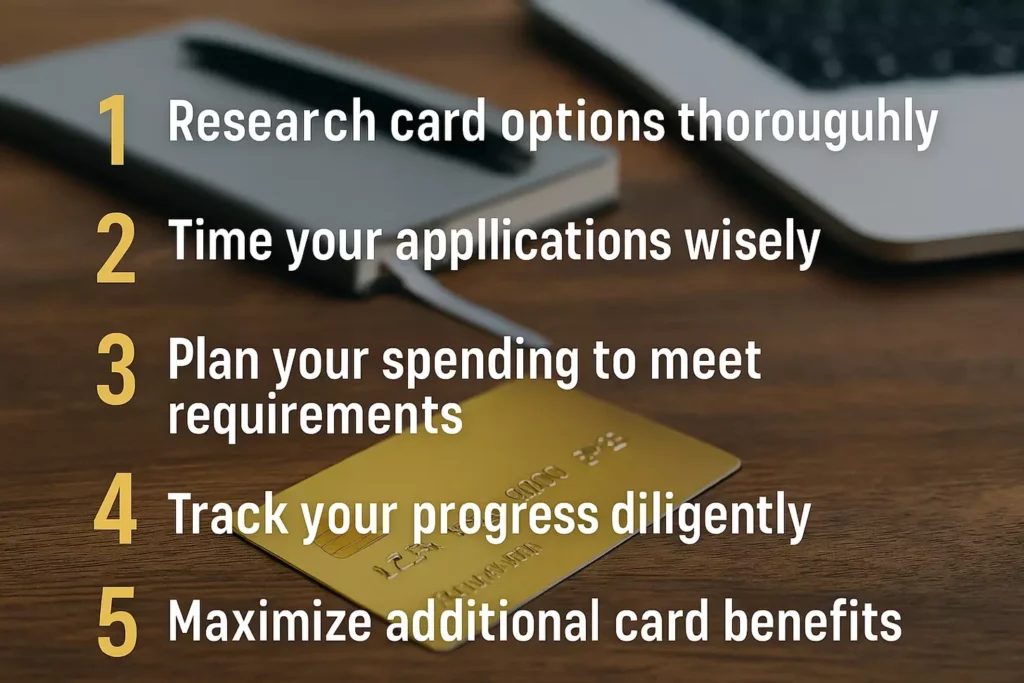 1 Research card options thorouguhly

2 Time your appllications wisely

3 Plan your spending to meet requirements

4 Track your progress diligently

5 Maximize additional card benefits